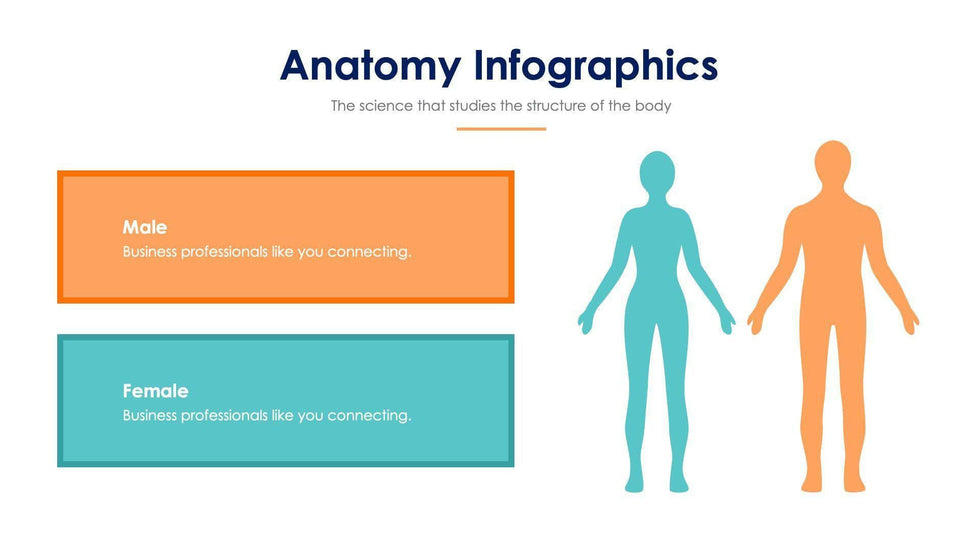 Anatomy Infographics

The science that studies the structure of the body

Male
Business professionals like you connecting.

Female
Business professionals like you connecting.